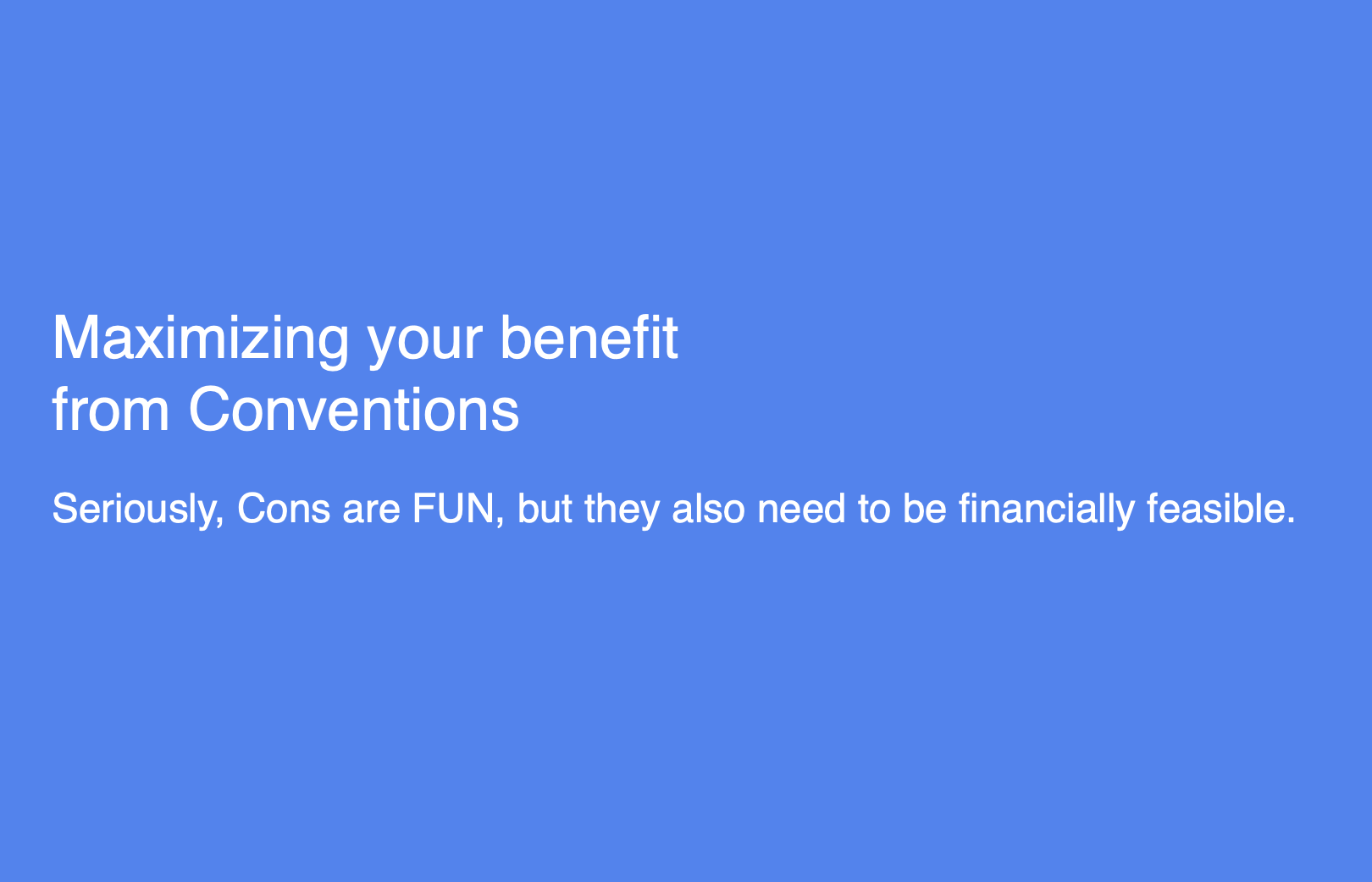 Maximizing your benefit from Conventions

Seriously, Cons are FUN, but they also need to be financially feasible.